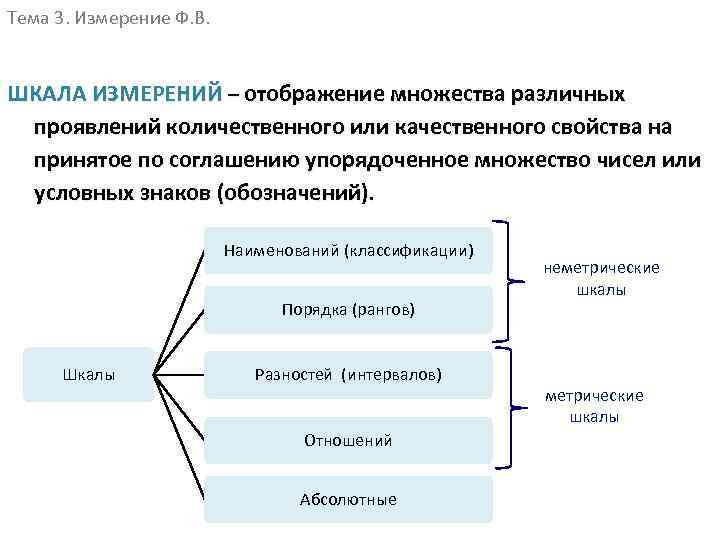 Тема 3. Измерение Ф.В.

ШКАЛА ИЗМЕРЕНИЙ – отображение множества различных проявлений количественного или качественного свойства на принятое по соглашению упорядоченное множество чисел или условных знаков (обозначений).

Шкалы

Наименований (классификации)

Порядка (рангов)

Разностей (интервалов)

Отношений

Абсолютные

неметрические шкалы

метрические шкалы